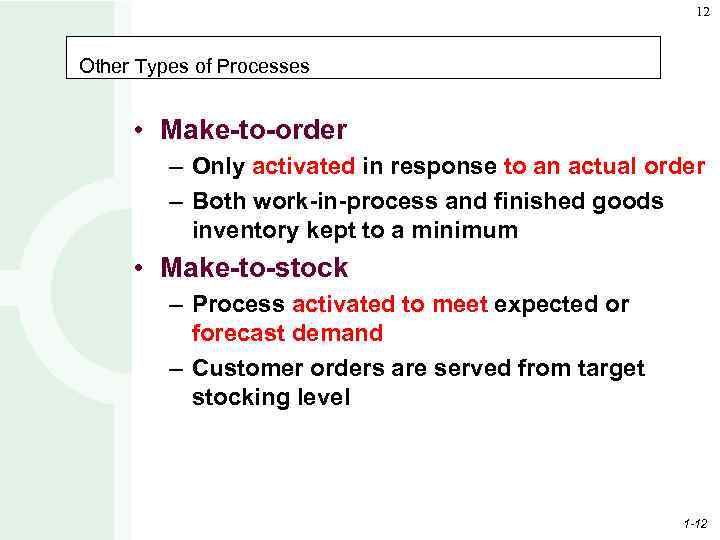 12

Other Types of Processes

• Make-to-order
– Only activated in response to an actual order
– Both work-in-process and finished goods inventory kept to a minimum

• Make-to-stock
– Process activated to meet expected or forecast demand
– Customer orders are served from target stocking level

1-12